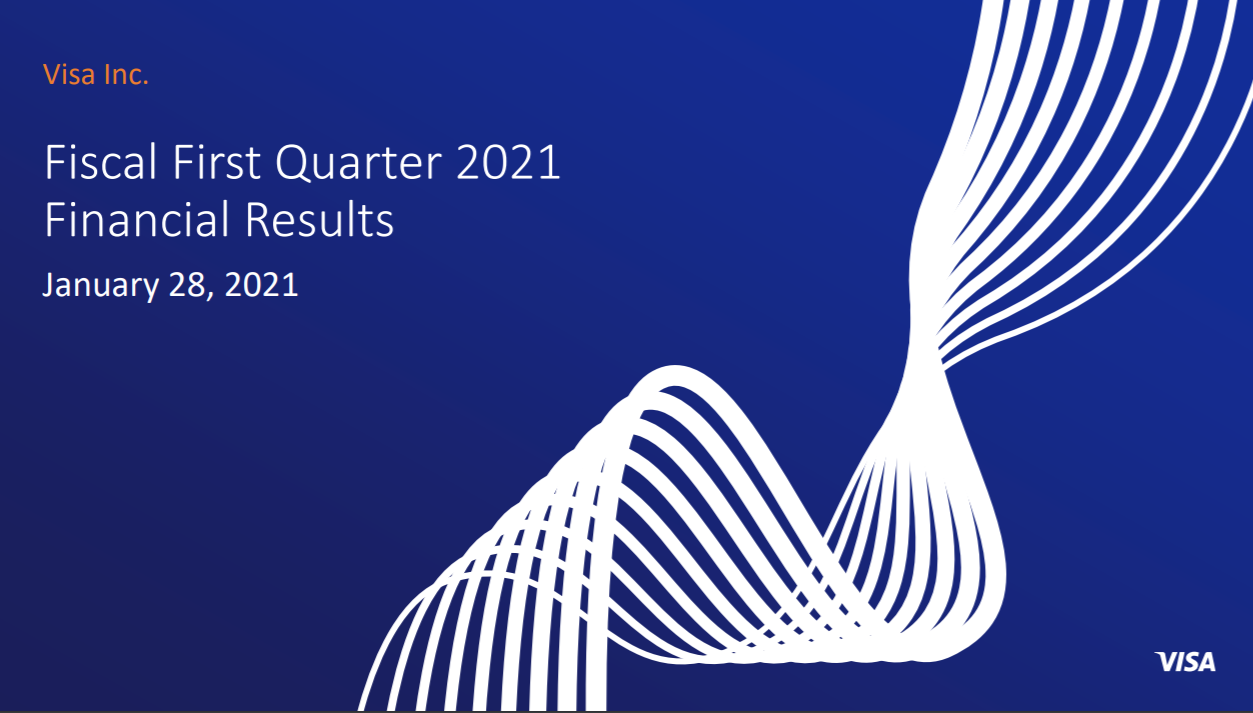 Visa Inc.

Fiscal First Quarter 2021 Financial Results

January 28, 2021

VISA